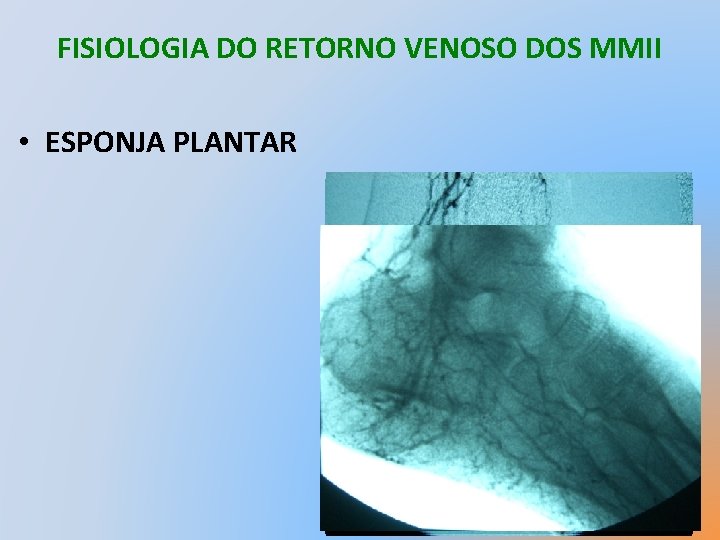 FISIOLOGIA DO RETORNO VENOSO DOS MMII

• ESPONJA PLANTAR